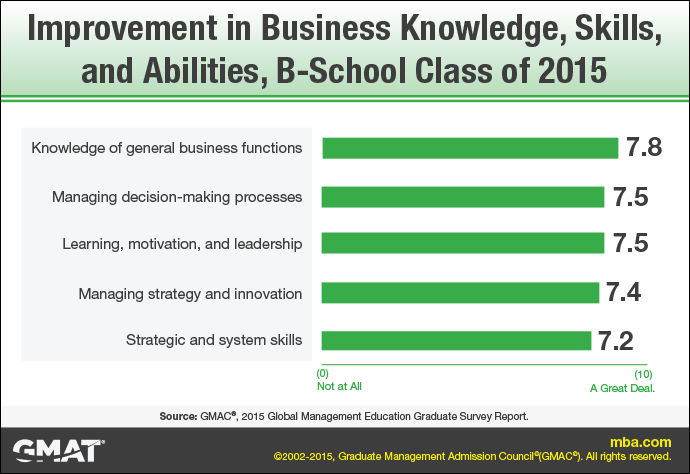 Improvement in Business Knowledge, Skills, and Abilities, B-School Class of 2015

Knowledge of general business functions 7.8

Managing decision-making processes 7.5

Learning, motivation, and leadership 7.5

Managing strategy and innovation 7.4

Strategic and system skills 7.2

(0)
Not at All

(10)
A Great Deal.

Source: GMAC®, 2015 Global Management Education Graduate Survey Report.

GMAT®

mba.com
©2002-2015, Graduate Management Admission Council®(GMAC®). All rights reserved.